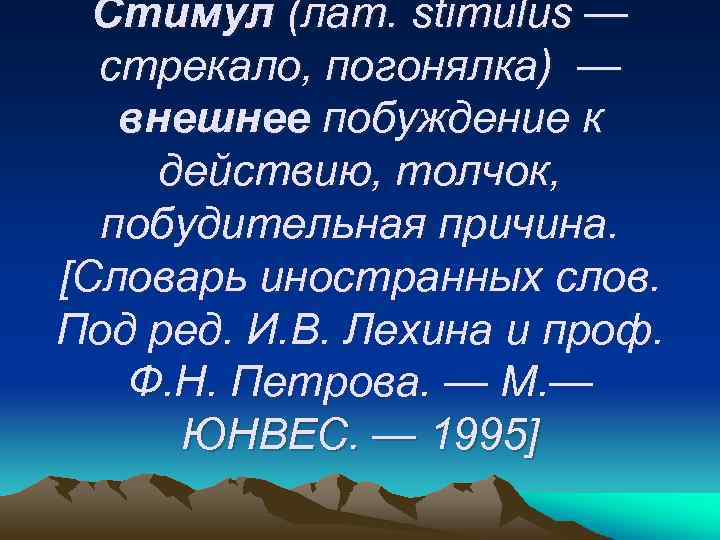 Стимул (лат. stimulus — стрекало, погонялка) — внешнее побуждение к действию, толчок, побудительная причина. [Словарь иностранных слов. Под ред. И.В. Лехина и проф. Ф.Н. Петрова. — М.— ЮНВЕС. — 1995]